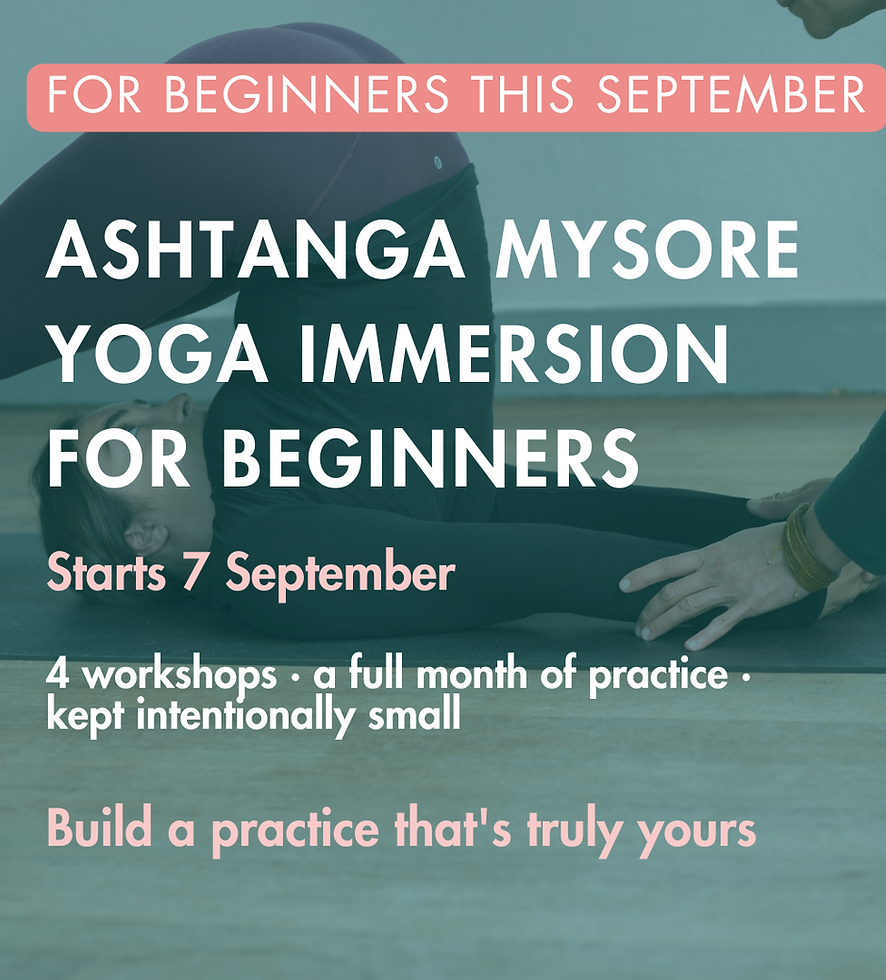 FOR BEGINNERS THIS SEPTEMBER

ASHTANGA MYSORE YOGA IMMERSION FOR BEGINNERS

Starts 7 September

4 workshops · a full month of practice · kept intentionally small

Build a practice that's truly yours